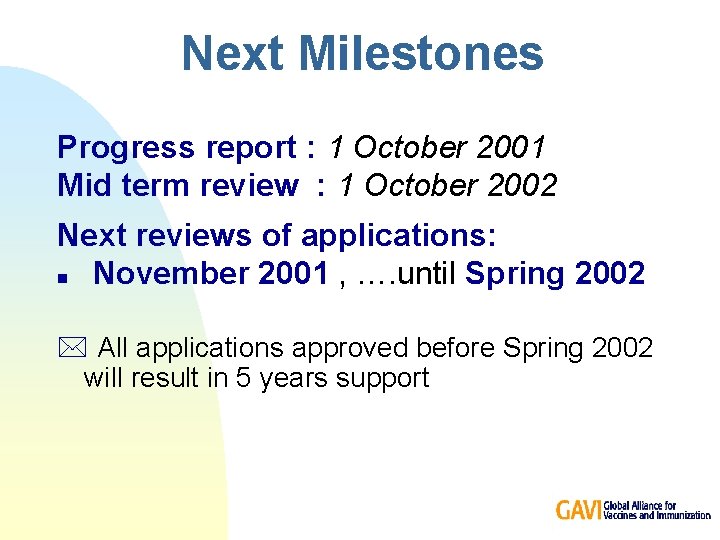 Next Milestones

Progress report : 1 October 2001
Mid term review : 1 October 2002

Next reviews of applications:
• November 2001 , ….until Spring 2002

✉ All applications approved before Spring 2002 will result in 5 years support

GAVI Global Alliance for Vaccines and Immunization